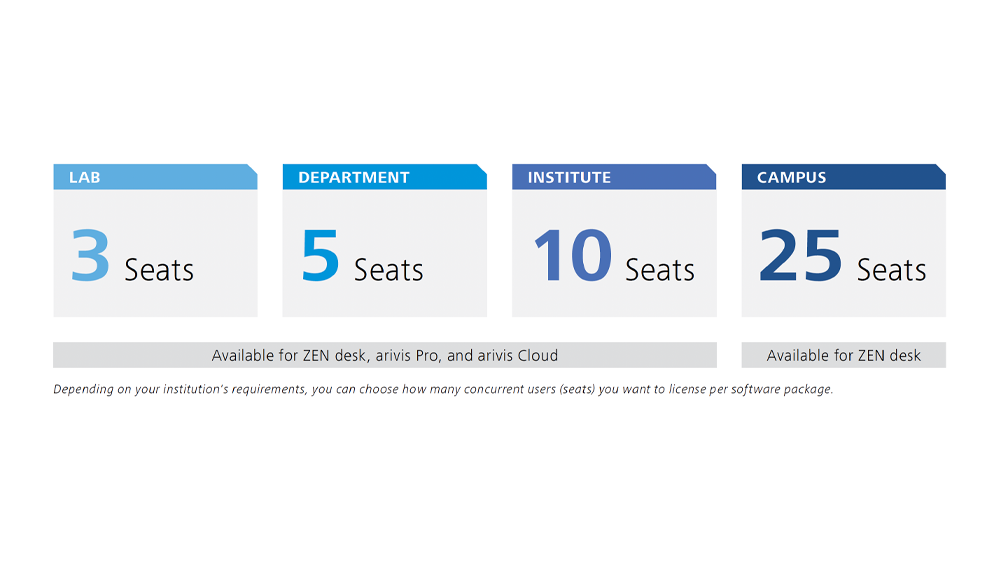 LAB
3 Seats

DEPARTMENT
5 Seats

INSTITUTE
10 Seats

CAMPUS
25 Seats

Available for ZEN desk, arivis Pro, and arivis Cloud

Available for ZEN desk

Depending on your institution's requirements, you can choose how many concurrent users (seats) you want to license per software package.